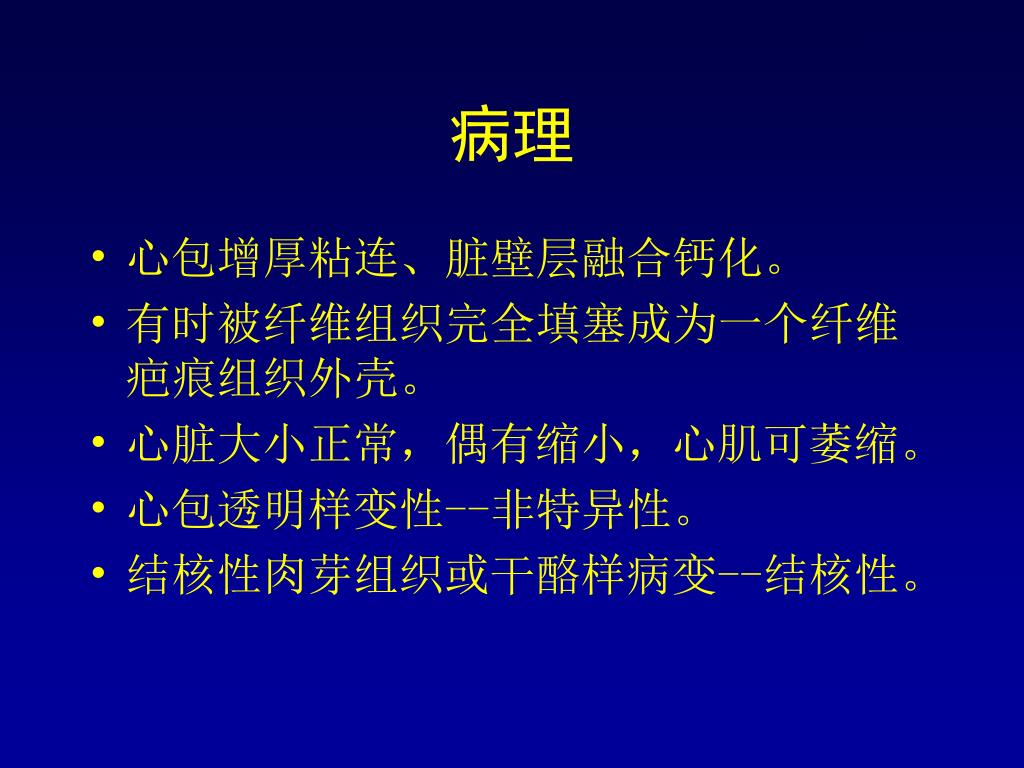 病理

• 心包增厚粘连、脏壁层融合钙化。
• 有时被纤维组织完全填塞成为一个纤维疤痕组织外壳。
• 心脏大小正常，偶有缩小，心肌可萎缩。
• 心包透明样变性--非特异性。
• 结核性肉芽组织或干酪样病变--结核性。